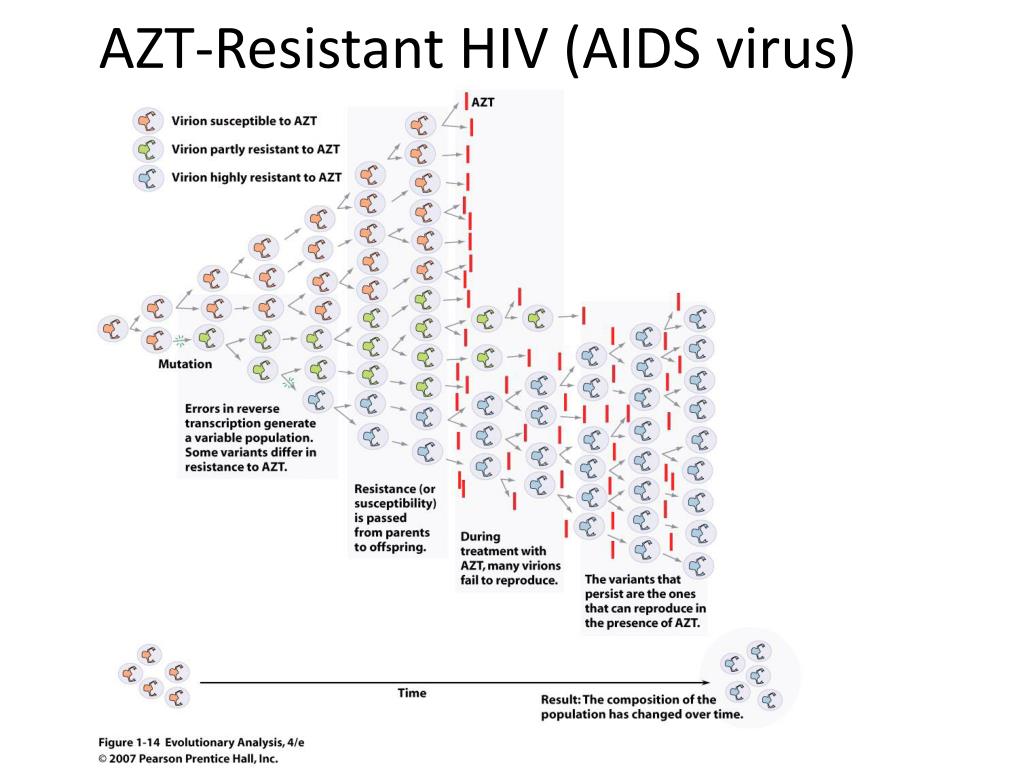 AZT-Resistant HIV (AIDS virus)

Virion susceptible to AZT
Virion partly resistant to AZT
Virion highly resistant to AZT

AZT

Mutation

Errors in reverse transcription generate a variable population. Some variants differ in resistance to AZT.

Resistance (or susceptibility) is passed from parents to offspring.

During treatment with AZT, many virions fail to reproduce.

The variants that persist are the ones that can reproduce in the presence of AZT.

Time

Result: The composition of the population has changed over time.

Figure 1-14 Evolutionary Analysis, 4/e
© 2007 Pearson Prentice Hall, Inc.